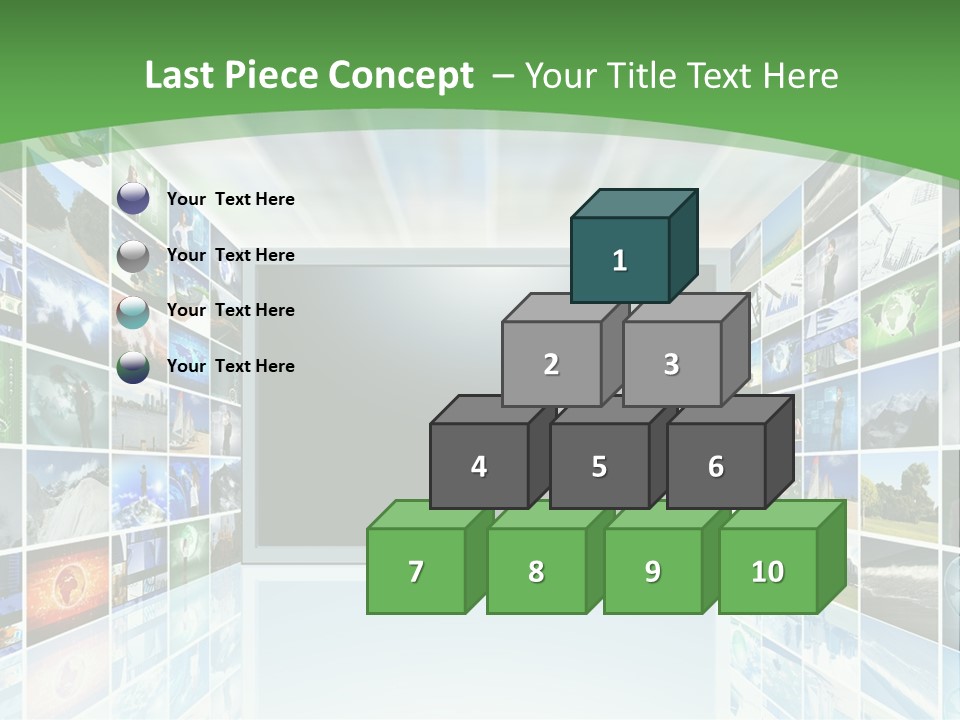 Last Piece Concept – Your Title Text Here

Your Text Here

Your Text Here

Your Text Here

Your Text Here

1

2 3

4 5 6

7 8 9 10